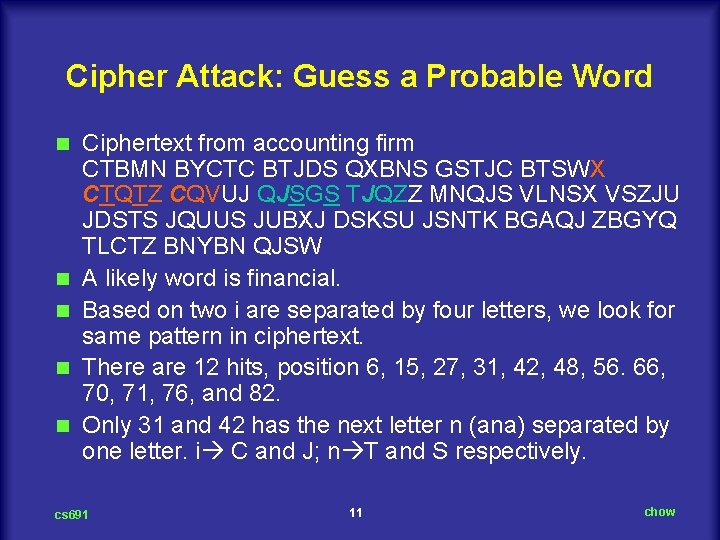 Cipher Attack: Guess a Probable Word

Ciphertext from accounting firm
CTBMN BYCTC BTJDS QXBNS GSTJC BTSWX CTQTZ CQVUJ QJSGS TJQZZ MNQJS VLNSX VSZJU JDSTS JQUUS JUBXJ DSKSU JSNTK BGAQJ ZBGYQ TLCTZ BNYBN QJSW

A likely word is financial.

Based on two i are separated by four letters, we look for same pattern in ciphertext.

There are 12 hits, position 6, 15, 27, 31, 42, 48, 56. 66, 70, 71, 76, and 82.

Only 31 and 42 has the next letter n (ana) separated by one letter. i→ C and J; n→T and S respectively.

cs691

11

chow